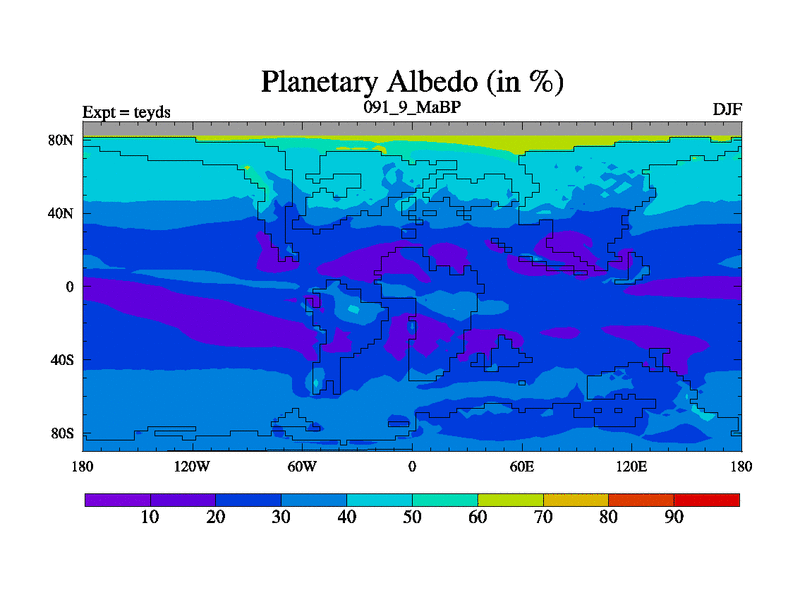 Planetary Albedo (in %)

Expt = teyds

091_9_MaBP

DJF

80N
40N
0
40S
80S

180
120W
60W
0
60E
120E
180

10
20
30
40
50
60
70
80
90